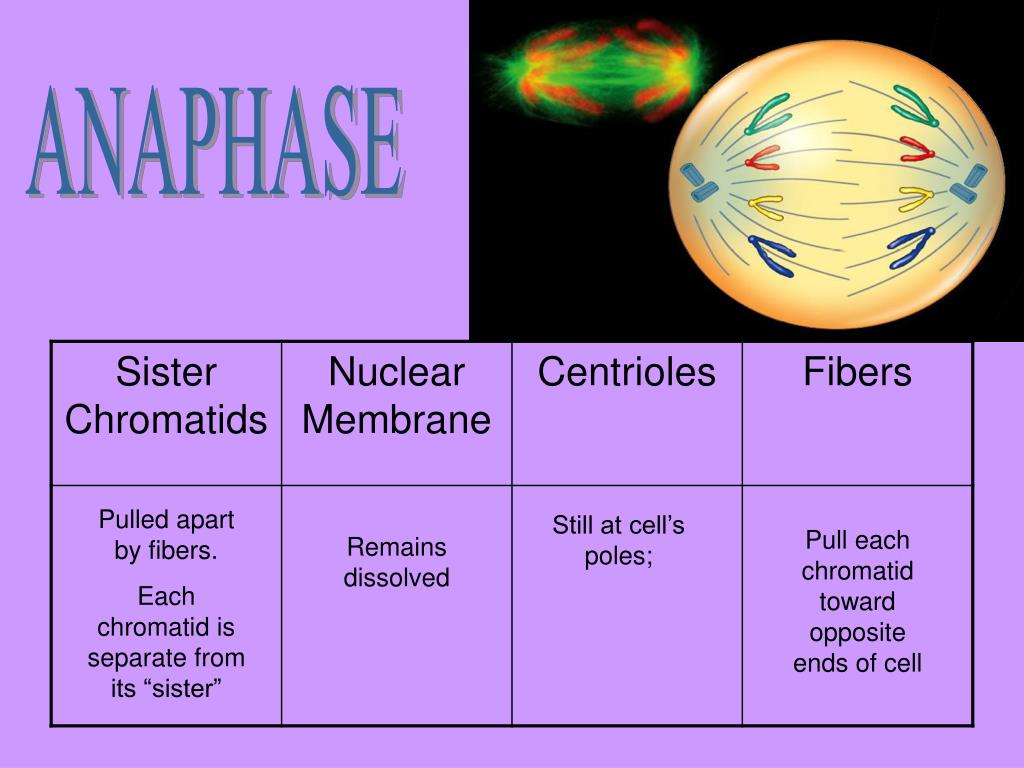 ANAPHASE

| Sister Chromatids | Nuclear Membrane | Centrioles | Fibers |
|---|---|---|---|
| Pulled apart by fibers. Each chromatid is separate from its “sister” | Remains dissolved | Still at cell’s poles; | Pull each chromatid toward opposite ends of cell |